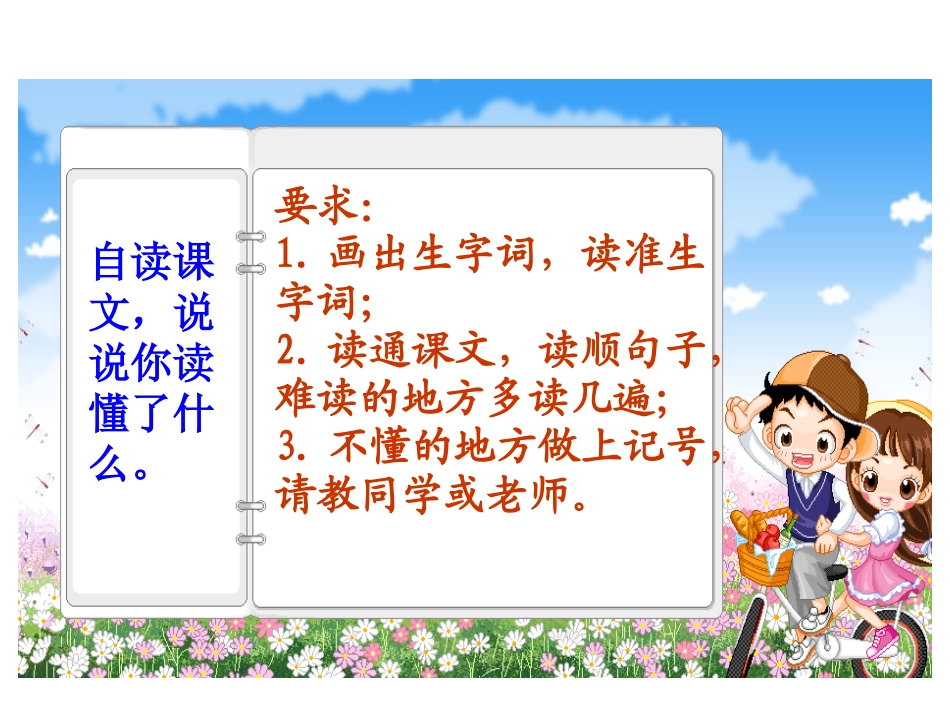 自读课文，说说你读懂了什么。

要求：
1. 画出生字词，读准生字词；
2. 读通课文，读顺句子，难读的地方多读几遍；
3. 不懂的地方做上记号，请教同学或老师。